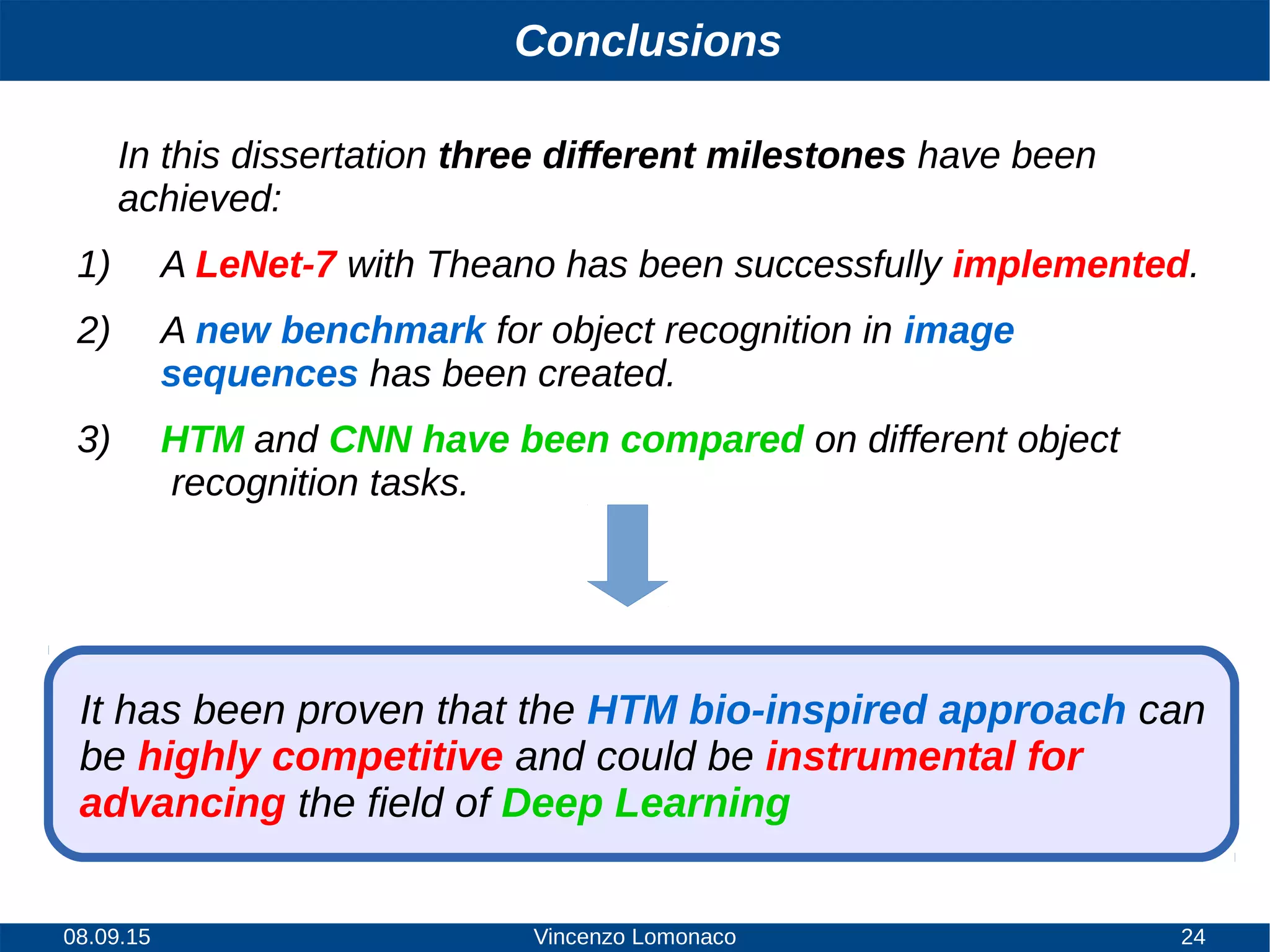 Conclusions

In this dissertation three different milestones have been achieved:

1) A LeNet-7 with Theano has been successfully implemented.

2) A new benchmark for object recognition in image sequences has been created.

3) HTM and CNN have been compared on different object recognition tasks.

It has been proven that the HTM bio-inspired approach can be highly competitive and could be instrumental for advancing the field of Deep Learning

08.09.15 Vincenzo Lomonaco 24